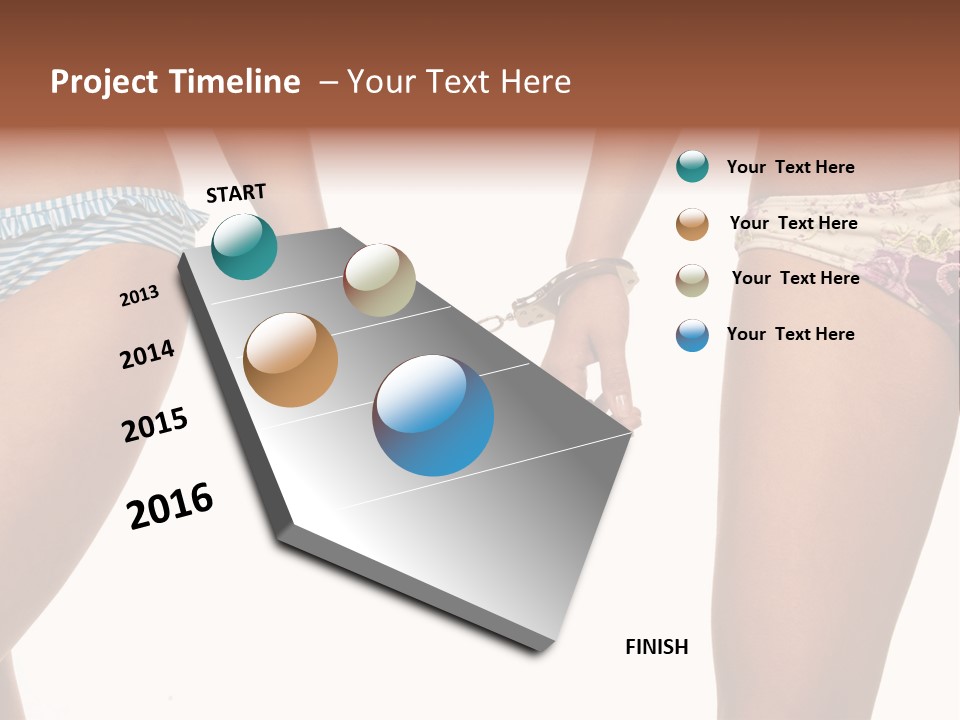 Project Timeline – Your Text Here

START

2013

2014

2015

2016

FINISH

Your Text Here

Your Text Here

Your Text Here

Your Text Here